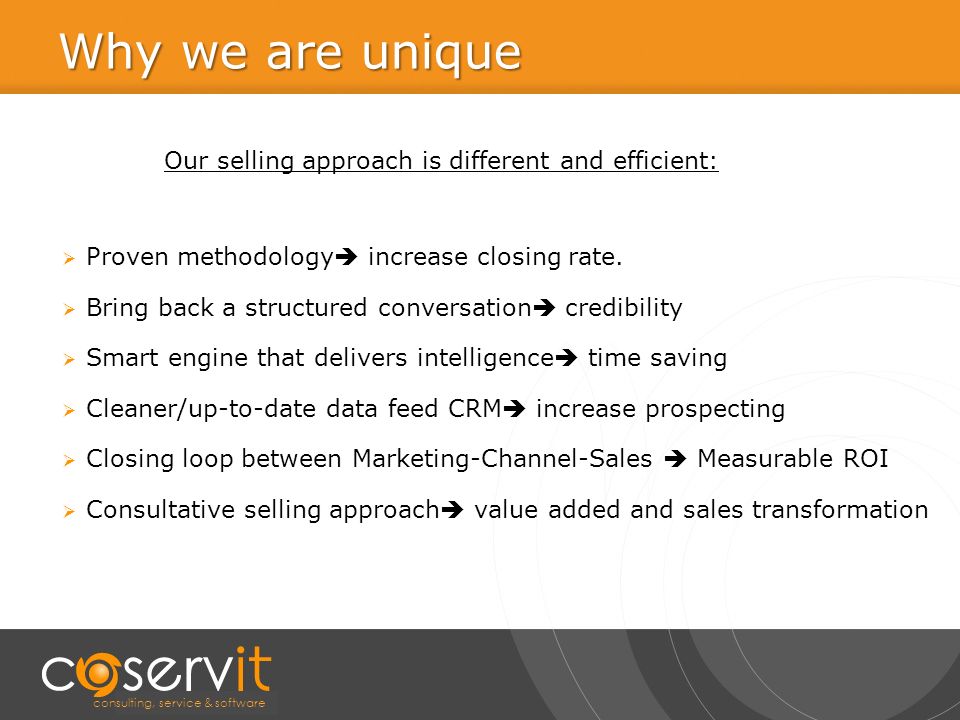 Why we are unique

Our selling approach is different and efficient:

➢ Proven methodology➔ increase closing rate.

➢ Bring back a structured conversation➔ credibility

➢ Smart engine that delivers intelligence➔ time saving

➢ Cleaner/up-to-date data feed CRM➔ increase prospecting

➢ Closing loop between Marketing-Channel-Sales ➔ Measurable ROI

➢ Consultative selling approach➔ value added and sales transformation

coservit
consulting, service & software